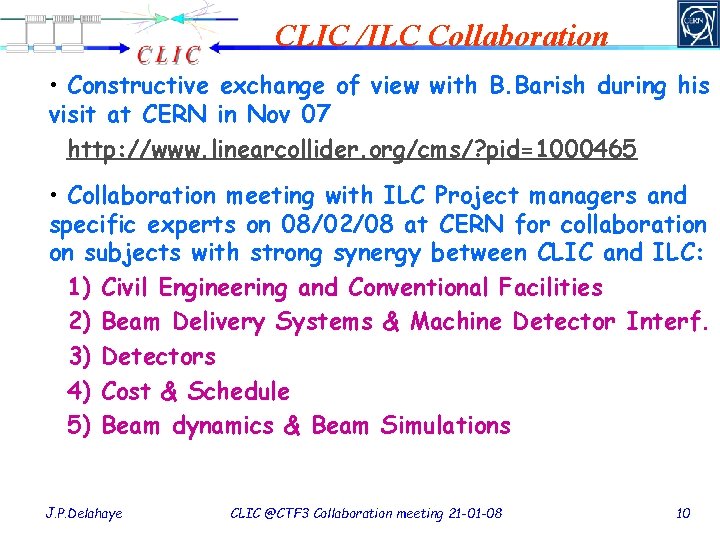 CLIC

CLIC /ILC Collaboration

CERN

• Constructive exchange of view with B.Barish during his visit at CERN in Nov 07

http://www.linearcollider.org/cms/?pid=1000465

• Collaboration meeting with ILC Project managers and specific experts on 08/02/08 at CERN for collaboration on subjects with strong synergy between CLIC and ILC:

1) Civil Engineering and Conventional Facilities

2) Beam Delivery Systems & Machine Detector Interf.

3) Detectors

4) Cost & Schedule

5) Beam dynamics & Beam Simulations

J.P.Delahaye CLIC @CTF3 Collaboration meeting 21-01-08 10